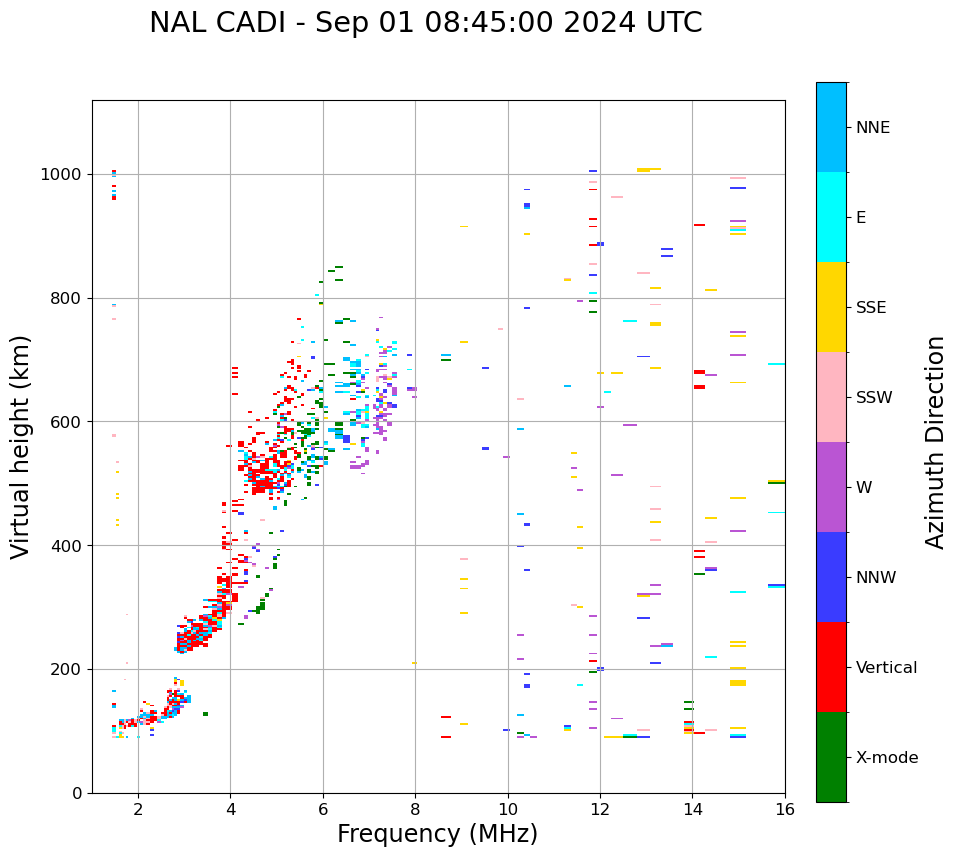 NAL CADI - Sep 01 08:45:00 2024 UTC

Virtual height (km)

1000
800
600
400
200
0

2
4
6
8
10
12
14
16

Frequency (MHz)

NNE
E
SSE
SSW
W
NNW
Vertical
X-mode

Azimuth Direction